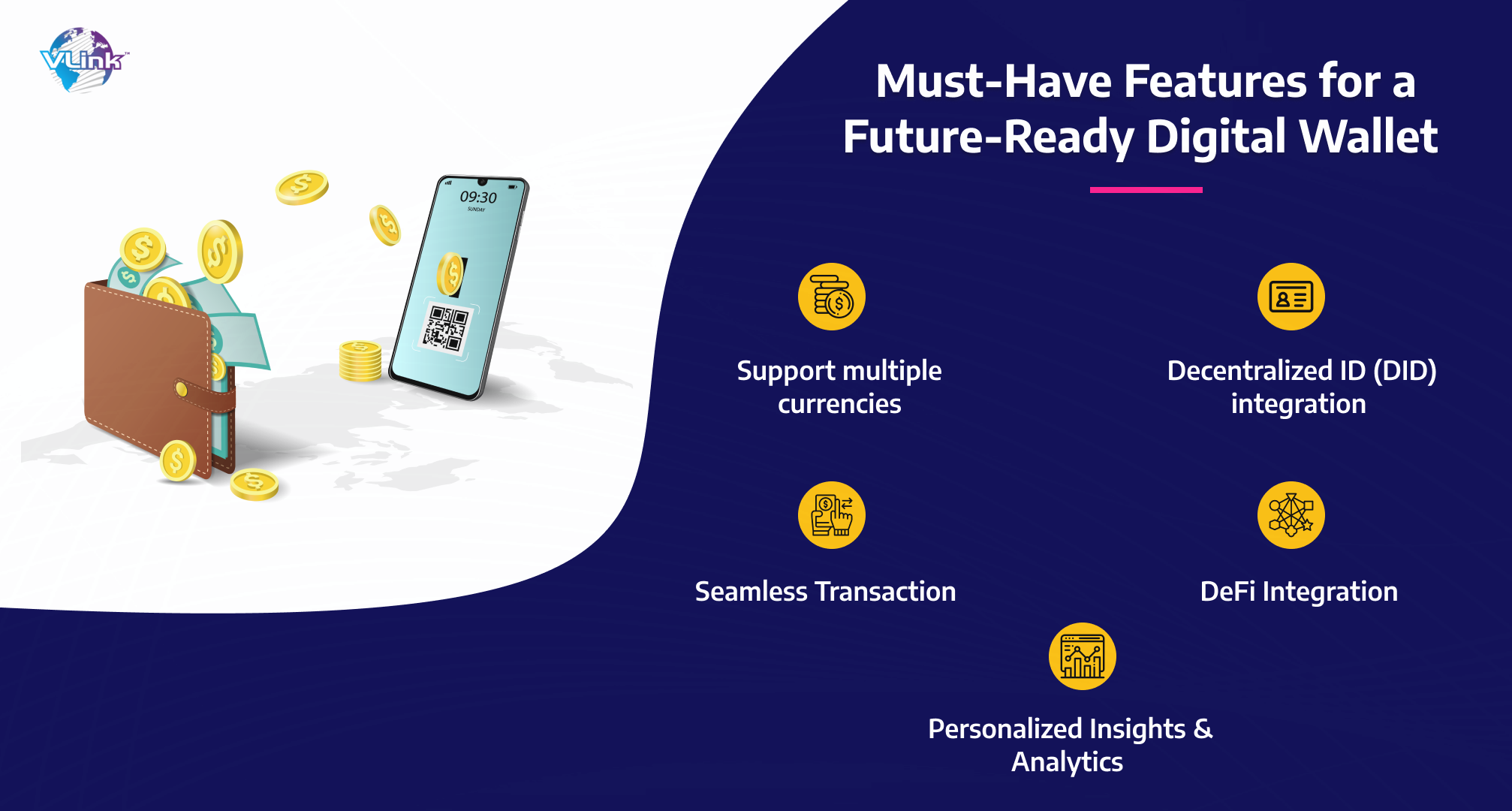 VLink™

09:30
SUNDAY

Must-Have Features for a Future-Ready Digital Wallet

Support multiple currencies

Decentralized ID (DID) integration

Seamless Transaction

DeFi Integration

Personalized Insights & Analytics